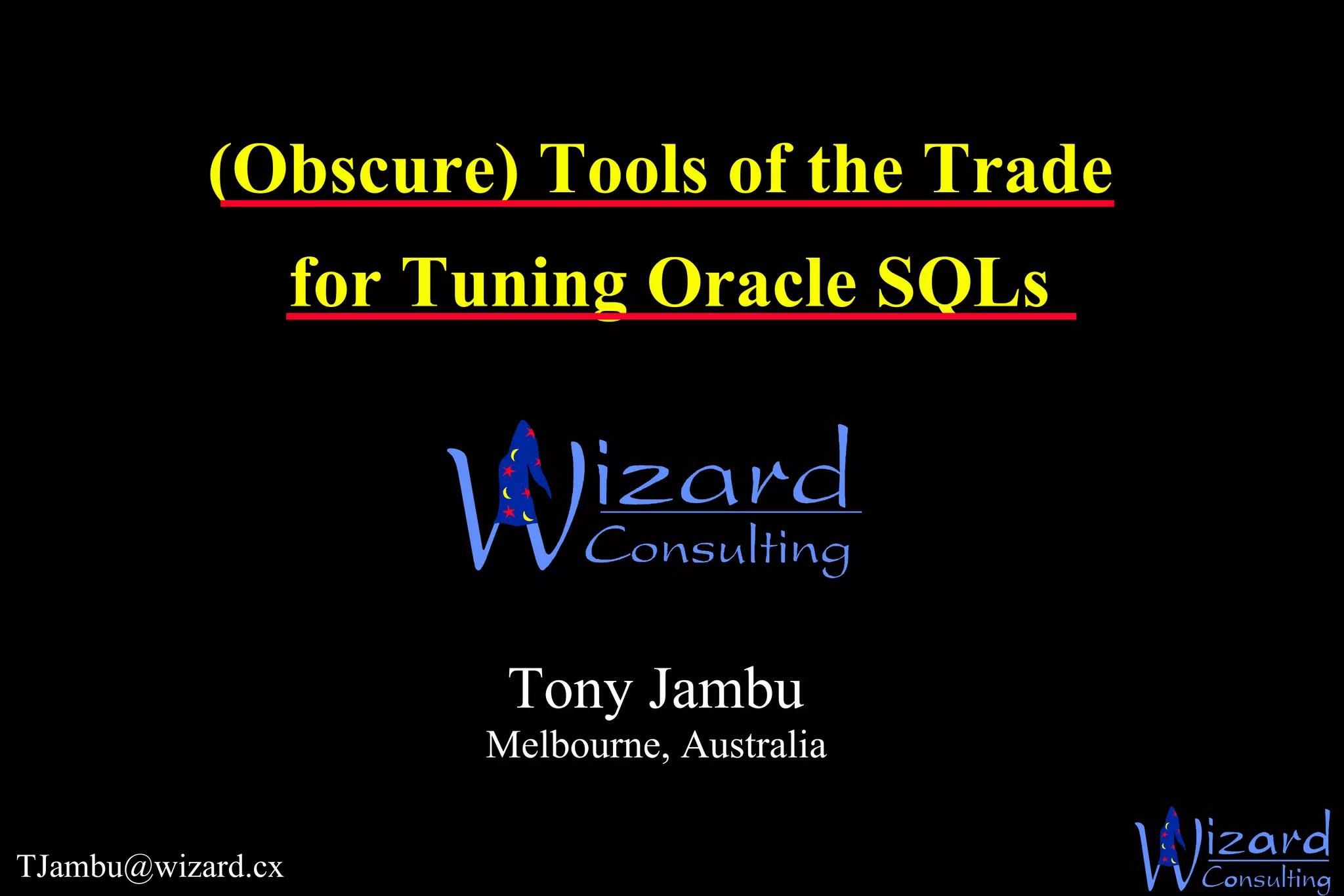 (Obscure) Tools of the Trade for Tuning Oracle SQLs

Wizard Consulting

Tony Jambu
Melbourne, Australia

TJambu@wizard.cx

Wizard Consulting